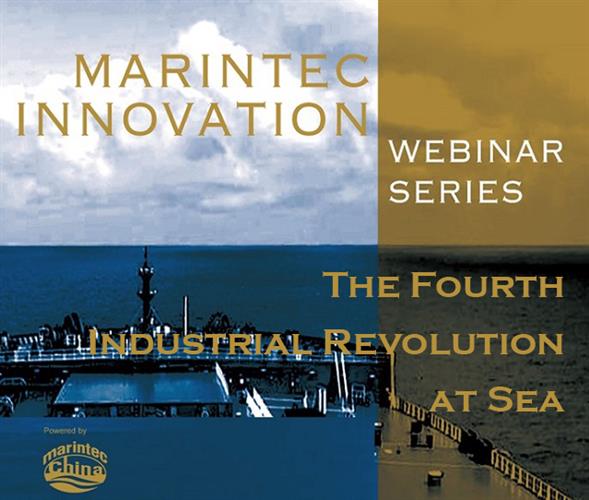 MARINTEC INNOVATION

WEBINAR SERIES

THE FOURTH INDUSTRIAL REVOLUTION AT SEA

Powered by

marintec China